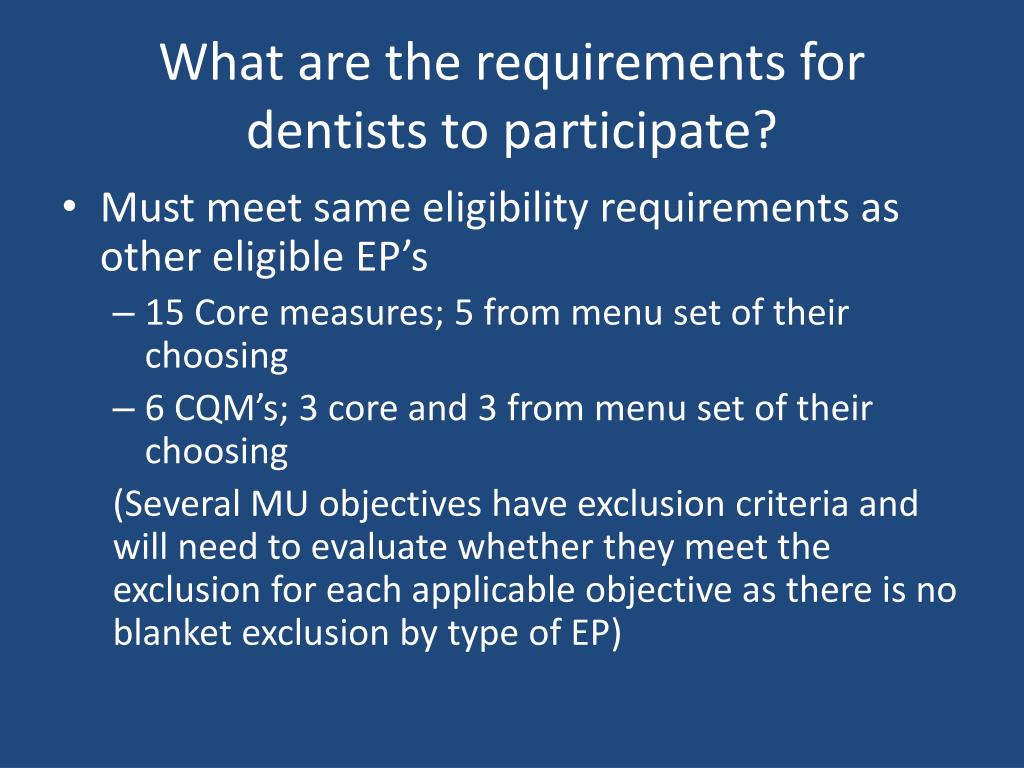 What are the requirements for dentists to participate?

• Must meet same eligibility requirements as other eligible EP’s

– 15 Core measures; 5 from menu set of their choosing

– 6 CQM’s; 3 core and 3 from menu set of their choosing

(Several MU objectives have exclusion criteria and will need to evaluate whether they meet the exclusion for each applicable objective as there is no blanket exclusion by type of EP)